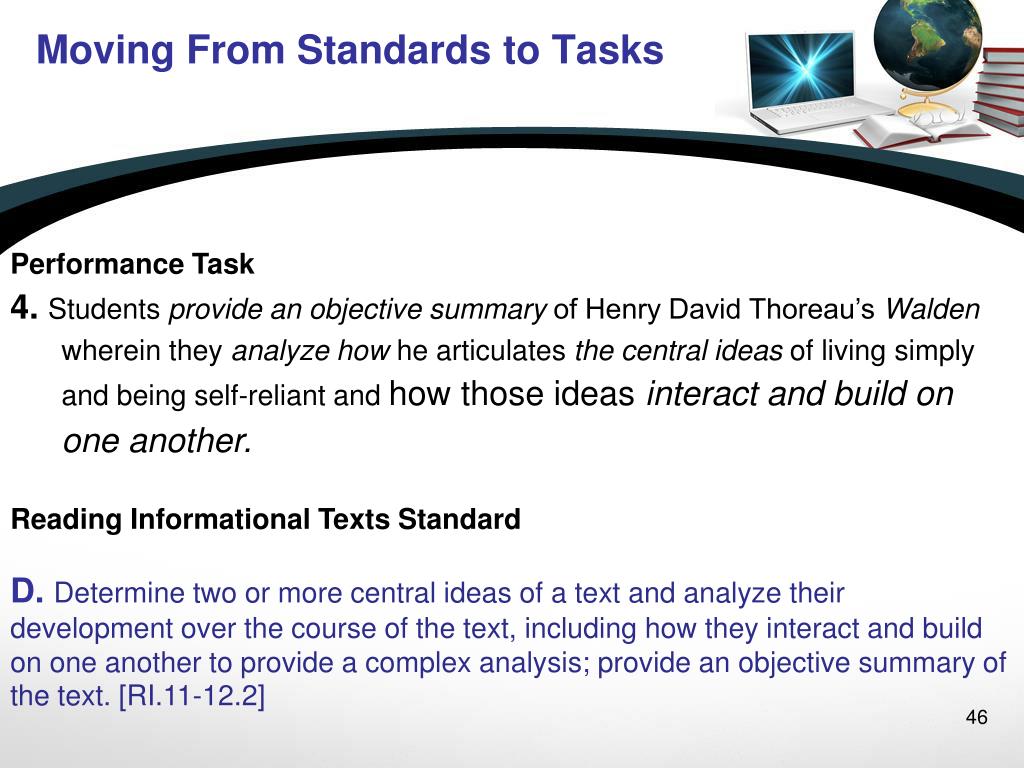 Moving From Standards to Tasks

Performance Task

4. Students provide an objective summary of Henry David Thoreau's Walden wherein they analyze how he articulates the central ideas of living simply and being self-reliant and how those ideas interact and build on one another.

Reading Informational Texts Standard

D. Determine two or more central ideas of a text and analyze their development over the course of the text, including how they interact and build on one another to provide a complex analysis; provide an objective summary of the text. [RI.11-12.2]

46